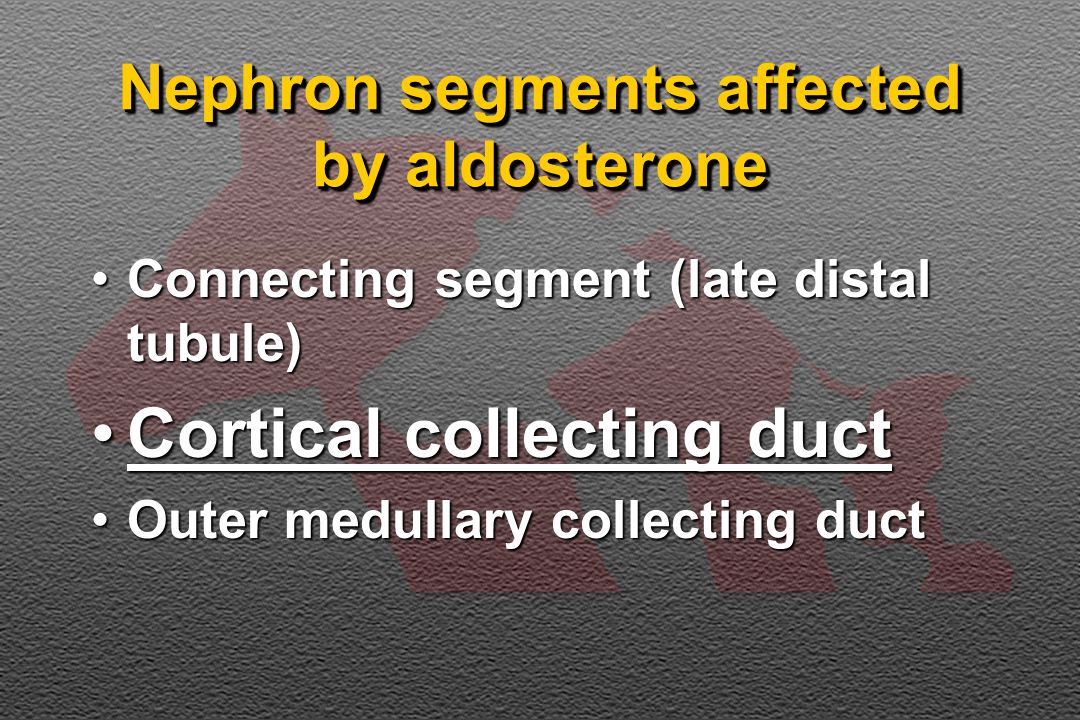 Nephron segments affected by aldosterone

• Connecting segment (late distal tubule)
• Cortical collecting duct
• Outer medullary collecting duct